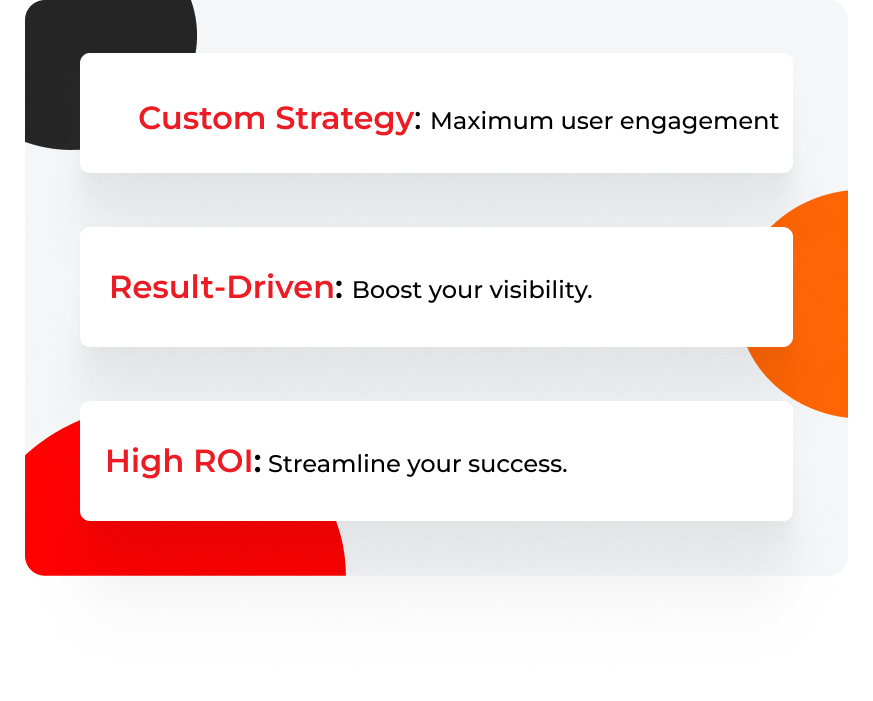 Custom Strategy: Maximum user engagement

Result-Driven: Boost your visibility.

High ROI: Streamline your success.